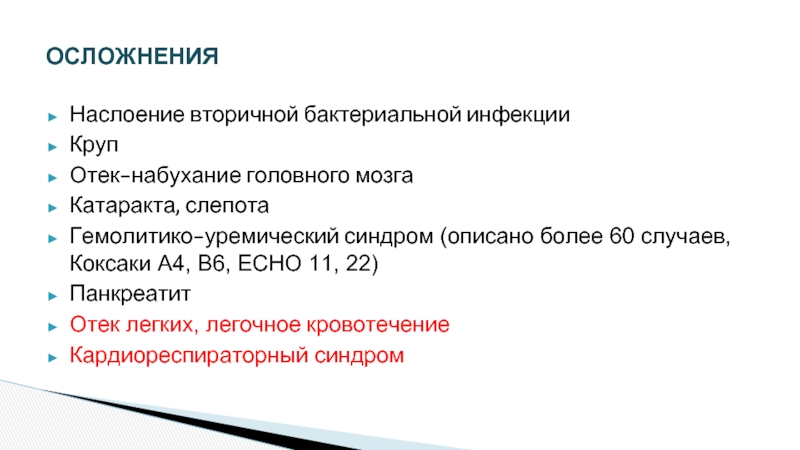 ОСЛОЖНЕНИЯ

► Наслоение вторичной бактериальной инфекции
► Круп
► Отек-набухание головного мозга
► Катаракта, слепота
► Гемолитико-уремический синдром (описано более 60 случаев, Коксаки А4, В6, ECHO 11, 22)
► Панкреатит
► Отек легких, легочное кровотечение
► Кардиореспираторный синдром